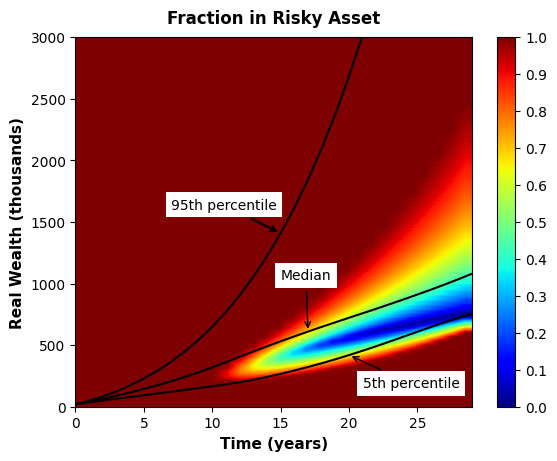 Fraction in Risky Asset

Real Wealth (thousands)

3000
2500
2000
1500
1000
500
0

95th percentile

Median

5th percentile

0
5
10
15
20
25

Time (years)

1.0
0.9
0.8
0.7
0.6
0.5
0.4
0.3
0.2
0.1
0.0